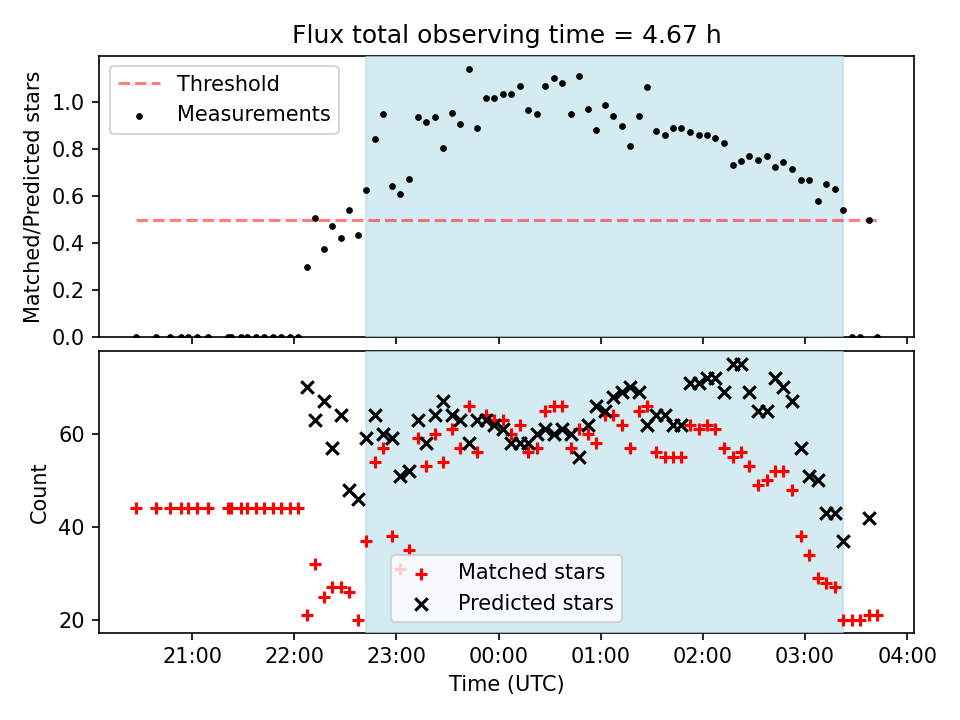 Flux total observing time = 4.67 h

Threshold
Measurements

Matched/Predicted stars

1.0
0.8
0.6
0.4
0.2
0.0

Count

60
40
20

Matched stars
Predicted stars

21:00
22:00
23:00
00:00
01:00
02:00
03:00
04:00

Time (UTC)